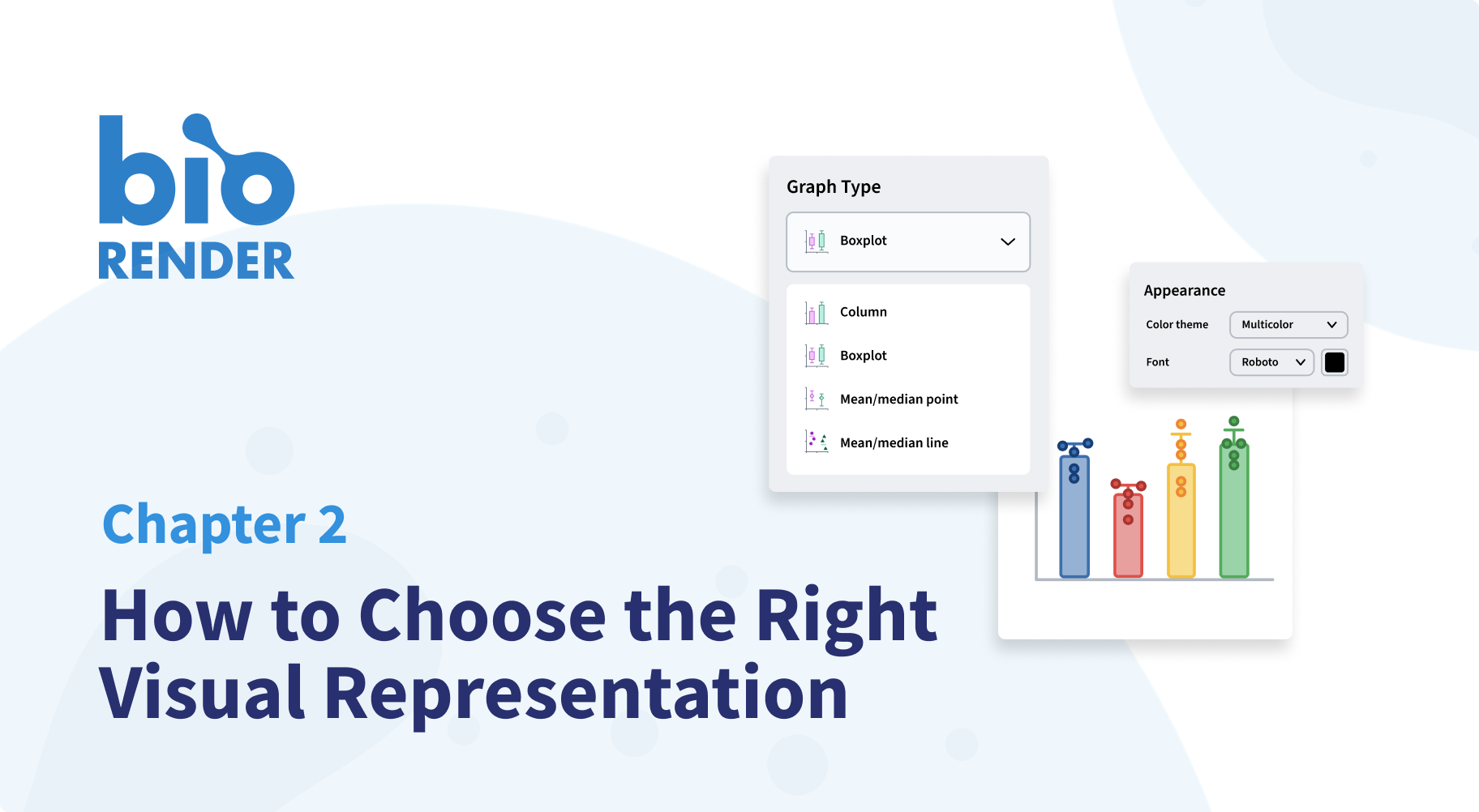 bio
RENDER

Chapter 2

How to Choose the Right Visual Representation

Graph Type

Boxplot

Column

Boxplot

Mean/median point

Mean/median line

Appearance

Color theme

Multicolor

Font

Roboto